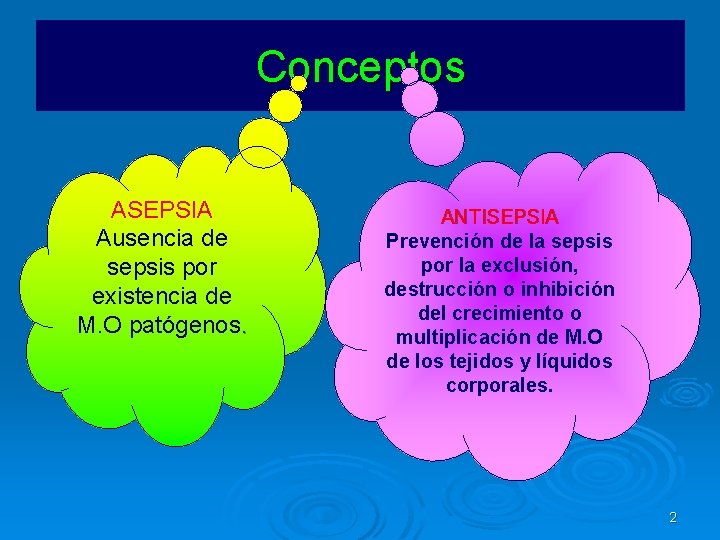 Conceptos

ASEPSIA
Ausencia de sepsis por existencia de M.O patógenos.

ANTISEPSIA
Prevención de la sepsis por la exclusión, destrucción o inhibición del crecimiento o multiplicación de M.O de los tejidos y líquidos corporales.

2